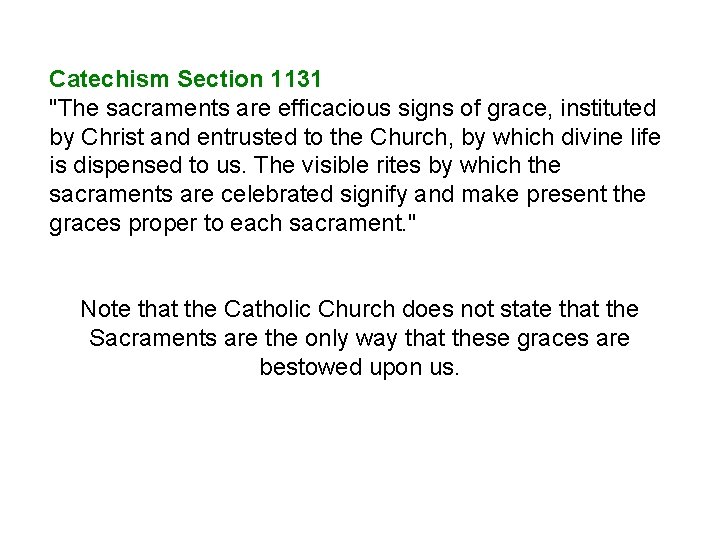 Catechism Section 1131
"The sacraments are efficacious signs of grace, instituted by Christ and entrusted to the Church, by which divine life is dispensed to us. The visible rites by which the sacraments are celebrated signify and make present the graces proper to each sacrament."

Note that the Catholic Church does not state that the Sacraments are the only way that these graces are bestowed upon us.